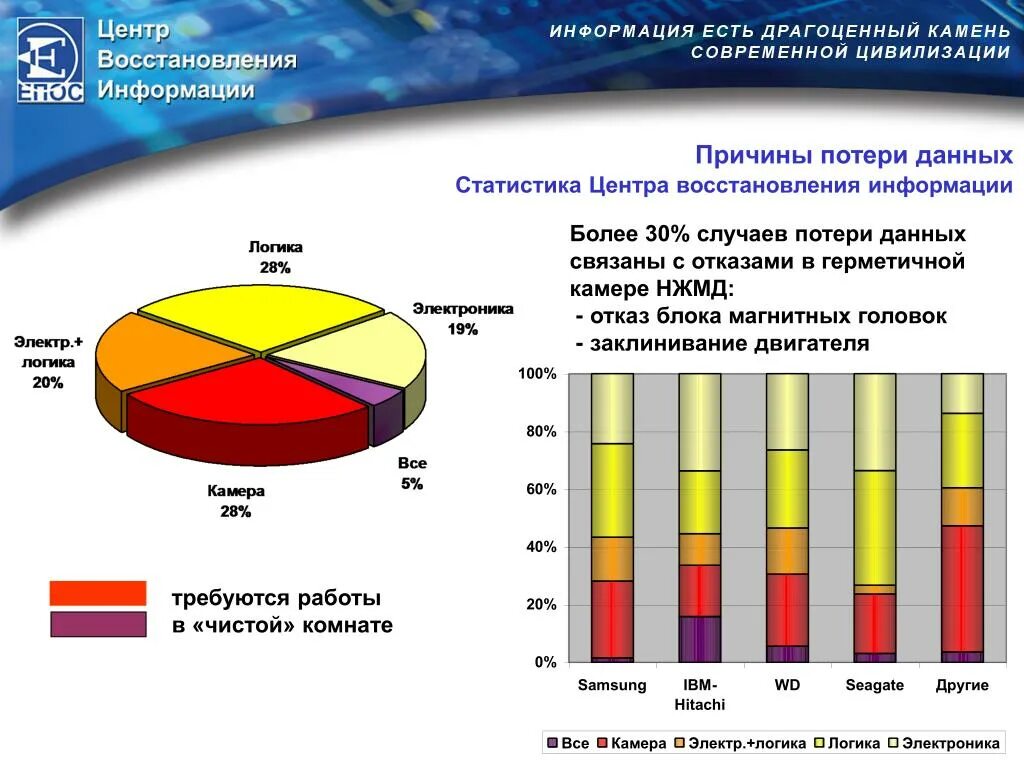 ЕПОС

Центр Восстановления Информации

ИНФОРМАЦИЯ ЕСТЬ ДРАГОЦЕННЫЙ КАМЕНЬ СОВРЕМЕННОЙ ЦИВИЛИЗАЦИИ

Причины потери данных

Статистика Центра восстановления информации

Логика 28%

Электроника 19%

Электр.+ логика 20%

Все 5%

Камера 28%

требуются работы в «чистой» комнате

Более 30% случаев потери данных связаны с отказами в герметичной камере НЖМД:
- отказ блока магнитных головок
- заклинивание двигателя

100%
80%
60%
40%
20%
0%

Samsung
IBM-Hitachi
WD
Seagate
Другие

Все
Камера
Электр.+логика
Логика
Электроника